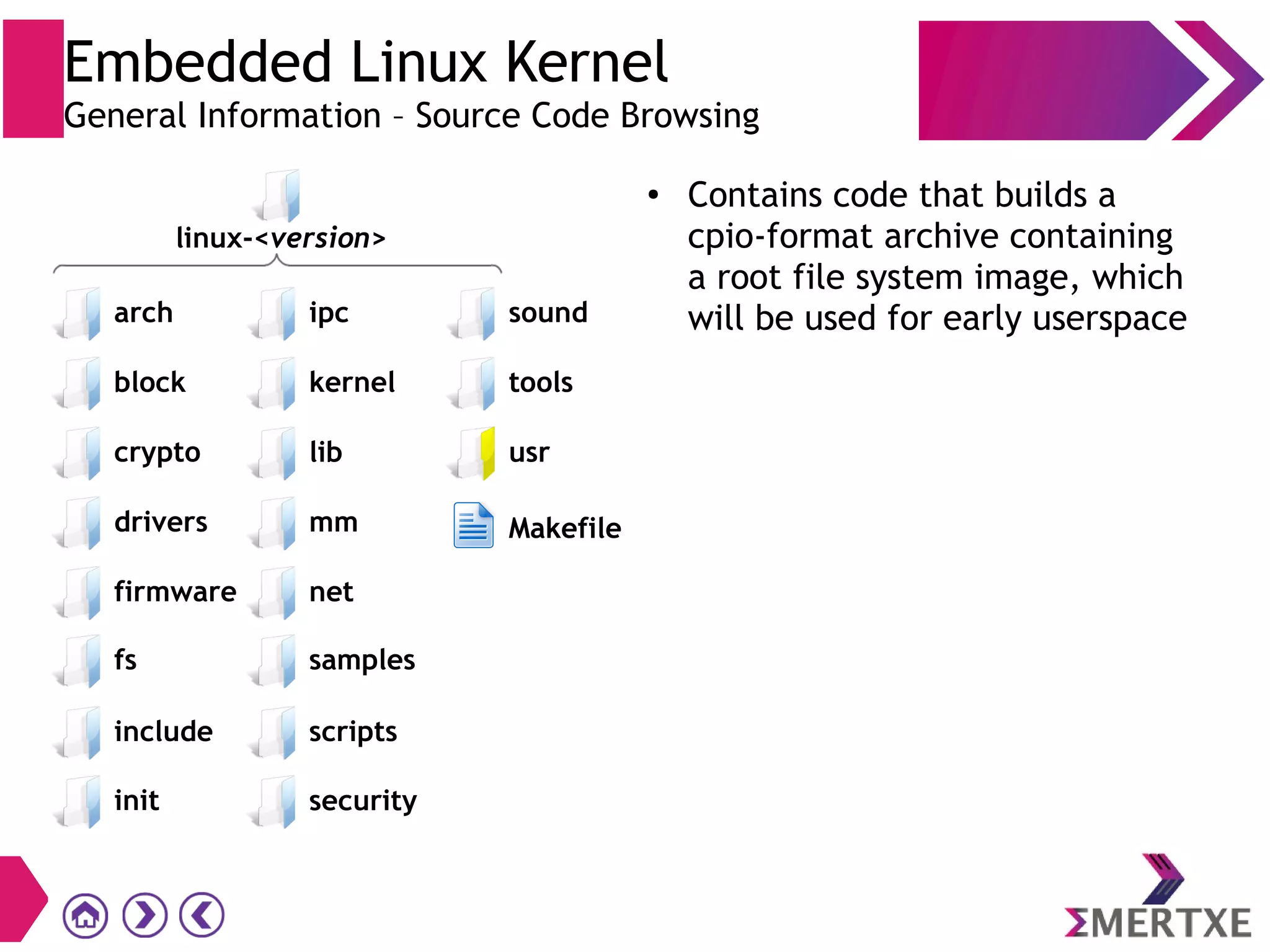 Embedded Linux Kernel
General Information – Source Code Browsing

linux-<version>

arch
block
crypto
drivers
firmware
fs
include
init

ipc
kernel
lib
mm
net
samples
scripts
security

sound
tools
usr
Makefile

• Contains code that builds a cpio-format archive containing a root file system image, which will be used for early userspace

ΣMERTXE